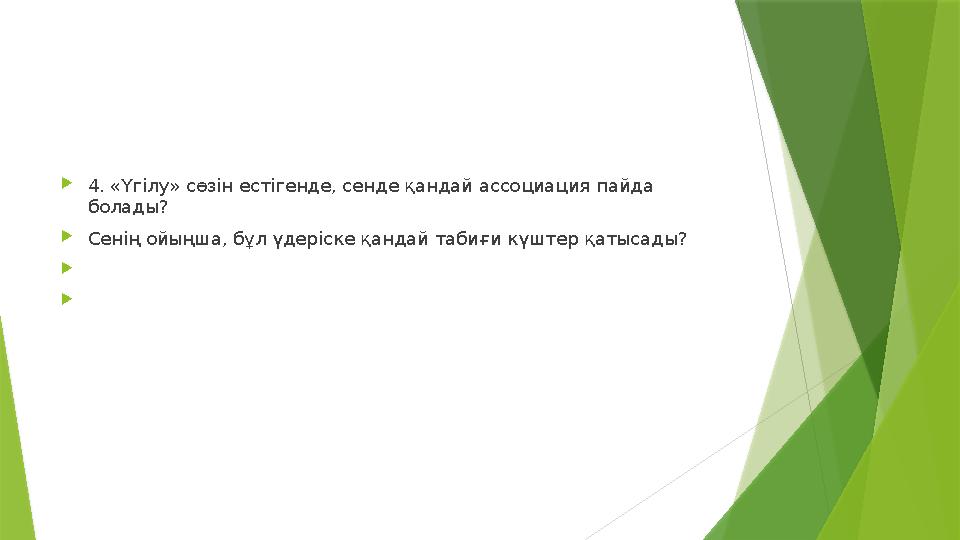 4. «Үгілу» сөзін естігенде, сенде қандай ассоциация пайда болады?

Сенің ойыңша, бұл үдеріске қандай табиғи күштер қатысады?